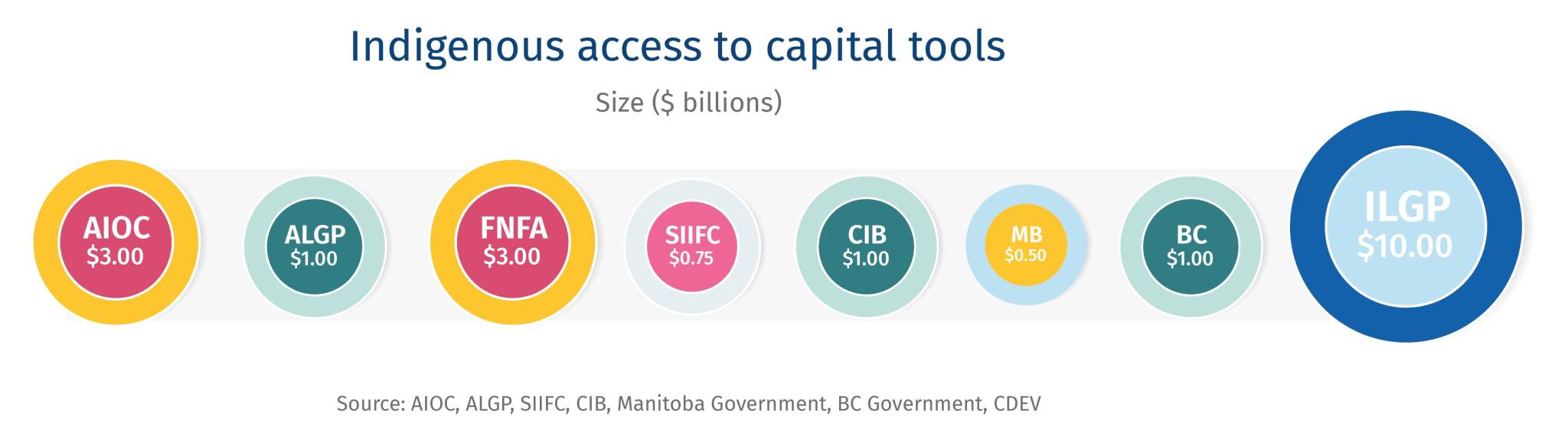 Indigenous access to capital tools

Size (\$ billions)

AIOC
\$3.00

ALGP
\$1.00

FNFA
\$3.00

SIIFC
\$0.75

CIB
\$1.00

MB
\$0.50

BC
\$1.00

ILGP
\$10.00

Source: AIOC, ALGP, SIIFC, CIB, Manitoba Government, BC Government, CDEV